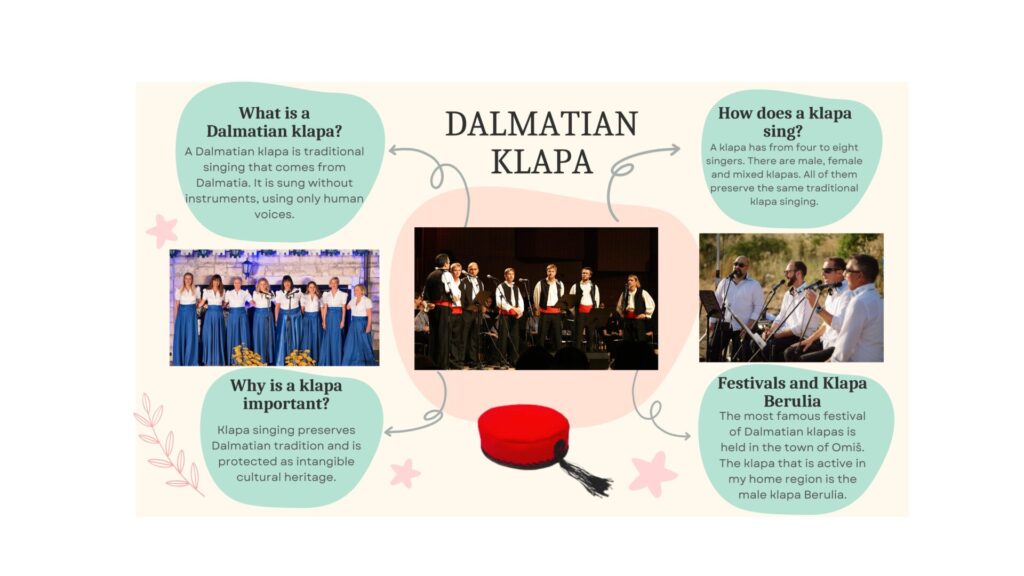 DALMATIAN KLAPA

What is a Dalmatian klapa?

A Dalmatian klapa is traditional singing that comes from Dalmatia. It is sung without instruments, using only human voices.

How does a klapa sing?

A klapa has from four to eight singers. There are male, female and mixed klapas. All of them preserve the same traditional klapa singing.

Why is a klapa important?

Klapa singing preserves Dalmatian tradition and is protected as intangible cultural heritage.

Festivals and Klapa Berulia

The most famous festival of Dalmatian klapas is held in the town of Omiš. The klapa that is active in my home region is the male klapa Berulia.